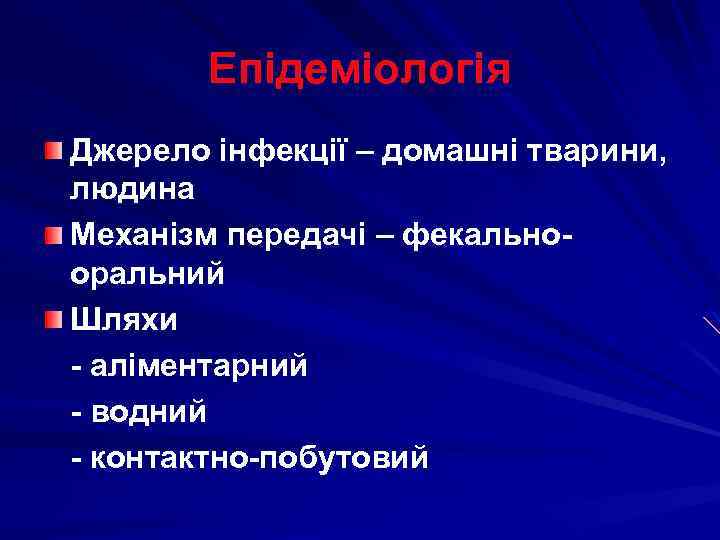 Епідеміологія

Джерело інфекції – домашні тварини, людина

Механізм передачі – фекально-оральний

Шляхи

- аліментарний

- водний

- контактно-побутовий